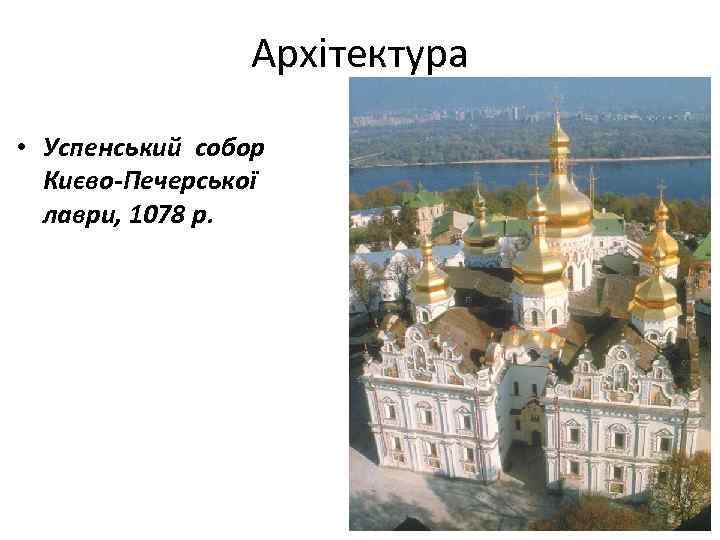 Архітектура

• Успенський собор Києво-Печерської лаври, 1078 р.